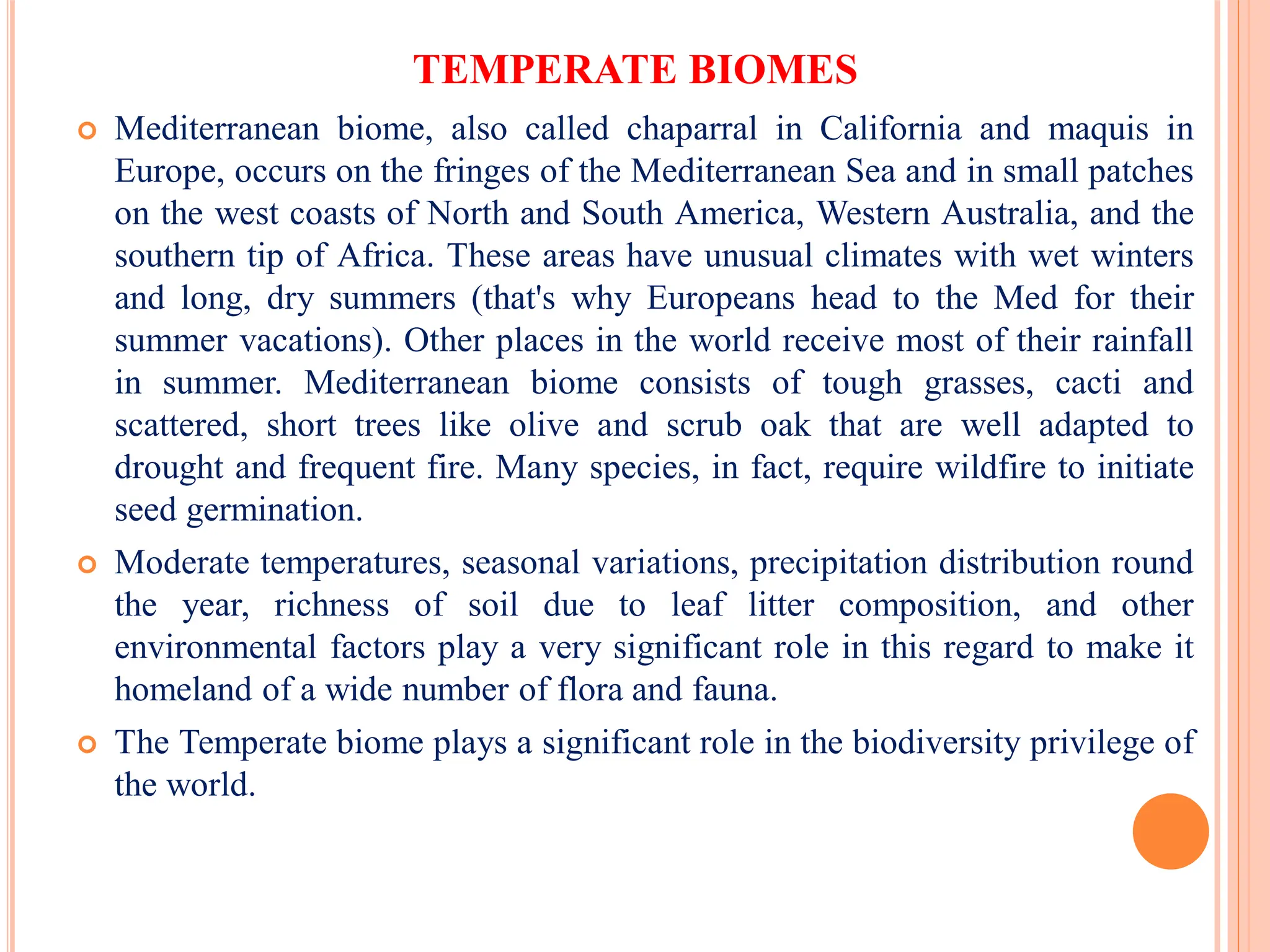 TEMPERATE BIOMES

Mediterranean biome, also called chaparral in California and maquis in Europe, occurs on the fringes of the Mediterranean Sea and in small patches on the west coasts of North and South America, Western Australia, and the southern tip of Africa. These areas have unusual climates with wet winters and long, dry summers (that's why Europeans head to the Med for their summer vacations). Other places in the world receive most of their rainfall in summer. Mediterranean biome consists of tough grasses, cacti and scattered, short trees like olive and scrub oak that are well adapted to drought and frequent fire. Many species, in fact, require wildfire to initiate seed germination.

Moderate temperatures, seasonal variations, precipitation distribution round the year, richness of soil due to leaf litter composition, and other environmental factors play a very significant role in this regard to make it homeland of a wide number of flora and fauna.

The Temperate biome plays a significant role in the biodiversity privilege of the world.